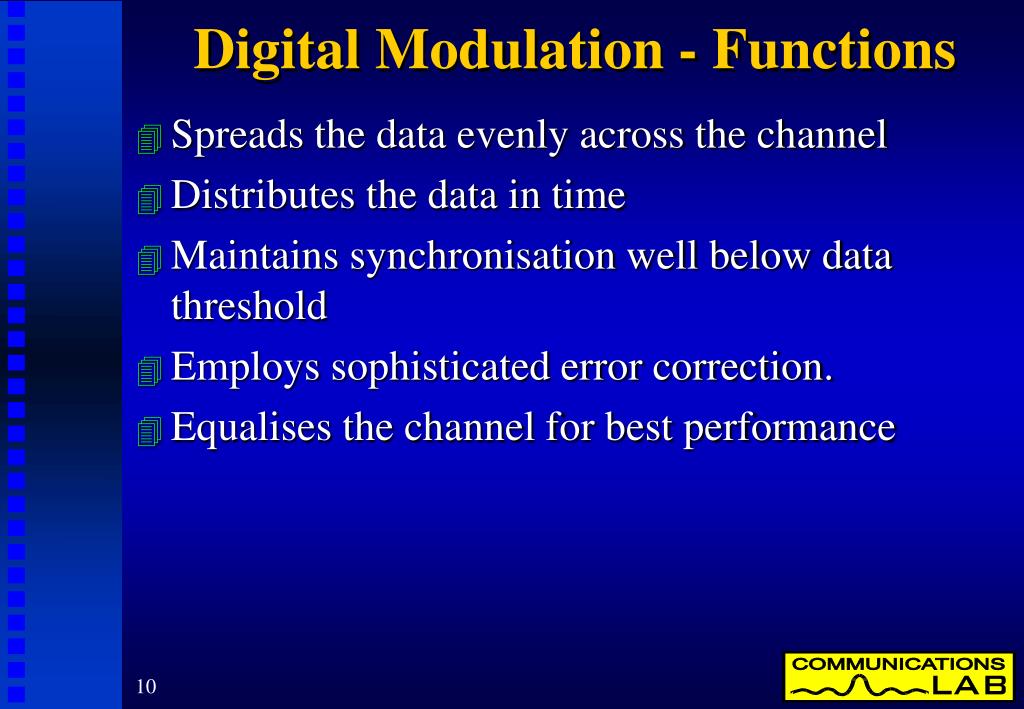 Digital Modulation - Functions

Spreads the data evenly across the channel

Distributes the data in time

Maintains synchronisation well below data threshold

Employs sophisticated error correction.

Equalises the channel for best performance

10

COMMUNICATIONS LAB